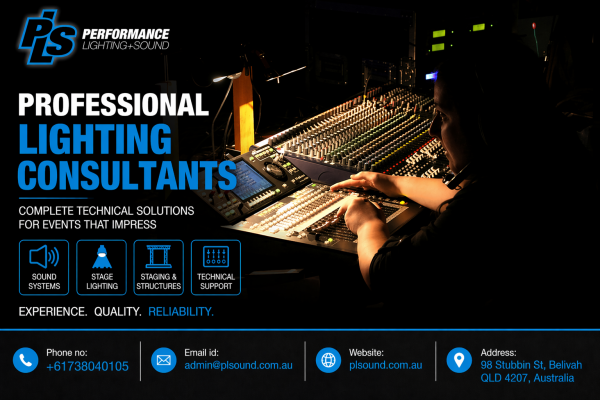 PLS PERFORMANCE LIGHTING+SOUND

PROFESSIONAL LIGHTING CONSULTANTS

COMPLETE TECHNICAL SOLUTIONS FOR EVENTS THAT IMPRESS

SOUND SYSTEMS

STAGE LIGHTING

STAGING & STRUCTURES

TECHNICAL SUPPORT

EXPERIENCE. QUALITY. RELIABILITY.

Phone no:
+61738040105

Email id:
admin@plsound.com.au

Website:
plsound.com.au

Address:
98 Stubbin St, Belivah QLD 4207, Australia